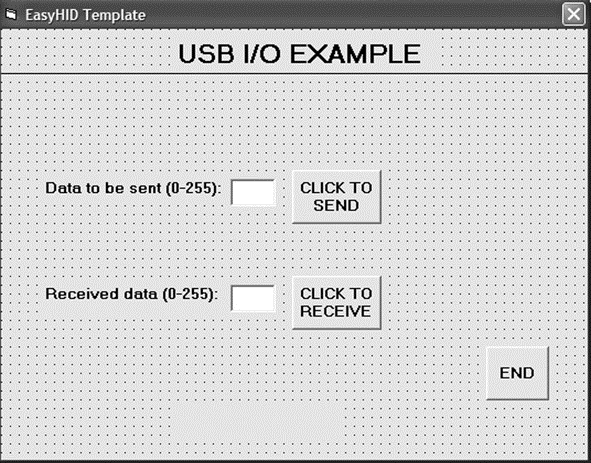 EasyHID Template

USB I/O EXAMPLE

Data to be sent (0-255):

CLICK TO SEND

Received data (0-255):

CLICK TO RECEIVE

END